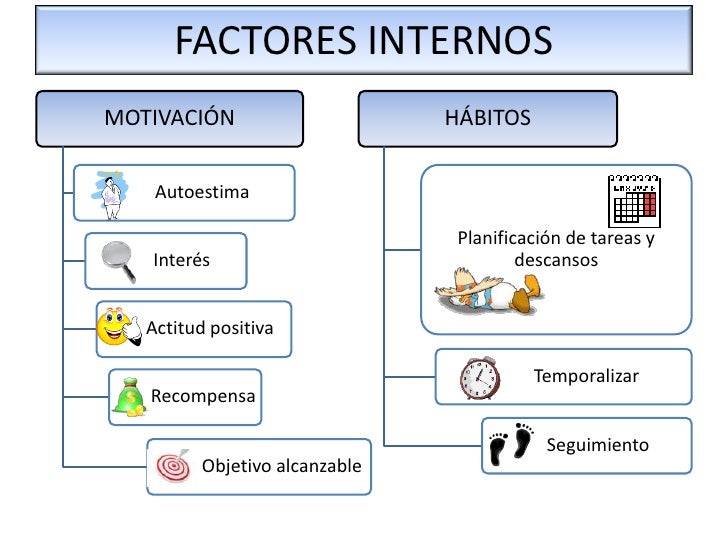 FACTORES INTERNOS

MOTIVACIÓN

Autoestima

Interés

Actitud positiva

Recompensa

Objetivo alcanzable

HÁBITOS

Planificación de tareas y descansos

Temporalizar

Seguimiento